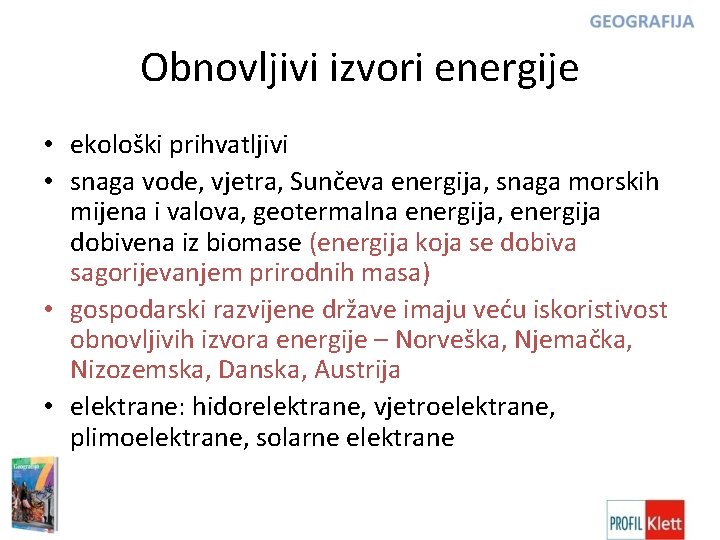 GEOGRAFIJA

Obnovljivi izvori energije

• ekološki prihvatljivi
• snaga vode, vjetra, Sunčeva energija, snaga morskih mijena i valova, geotermalna energija, energija dobivena iz biomase (energija koja se dobiva sagorijevanjem prirodnih masa)
• gospodarski razvijene države imaju veću iskoristivost obnovljivih izvora energije – Norveška, Njemačka, Nizozemska, Danska, Austrija
• elektrane: hidorelektrane, vjetroelektrane, plimoelektrane, solarne elektrane

Geografija 7

PROFIL Klett